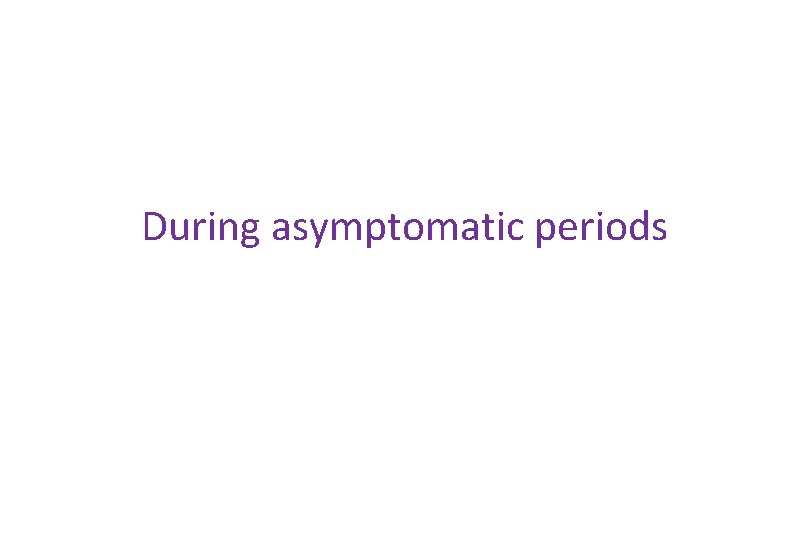 During asymptomatic periods